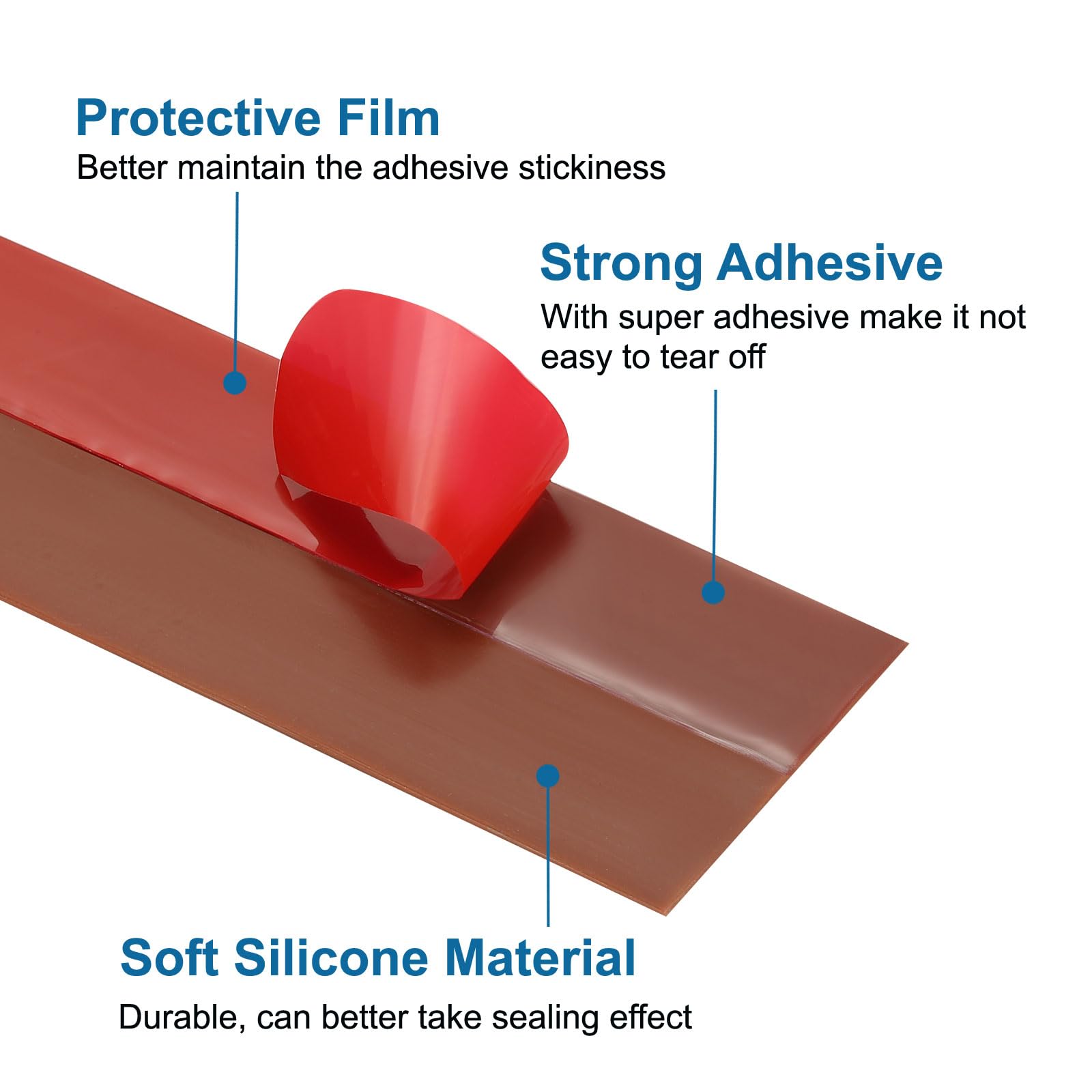 Protective Film
Better maintain the adhesive stickiness

Strong Adhesive
With super adhesive make it not easy to tear off

Soft Silicone Material
Durable, can better take sealing effect